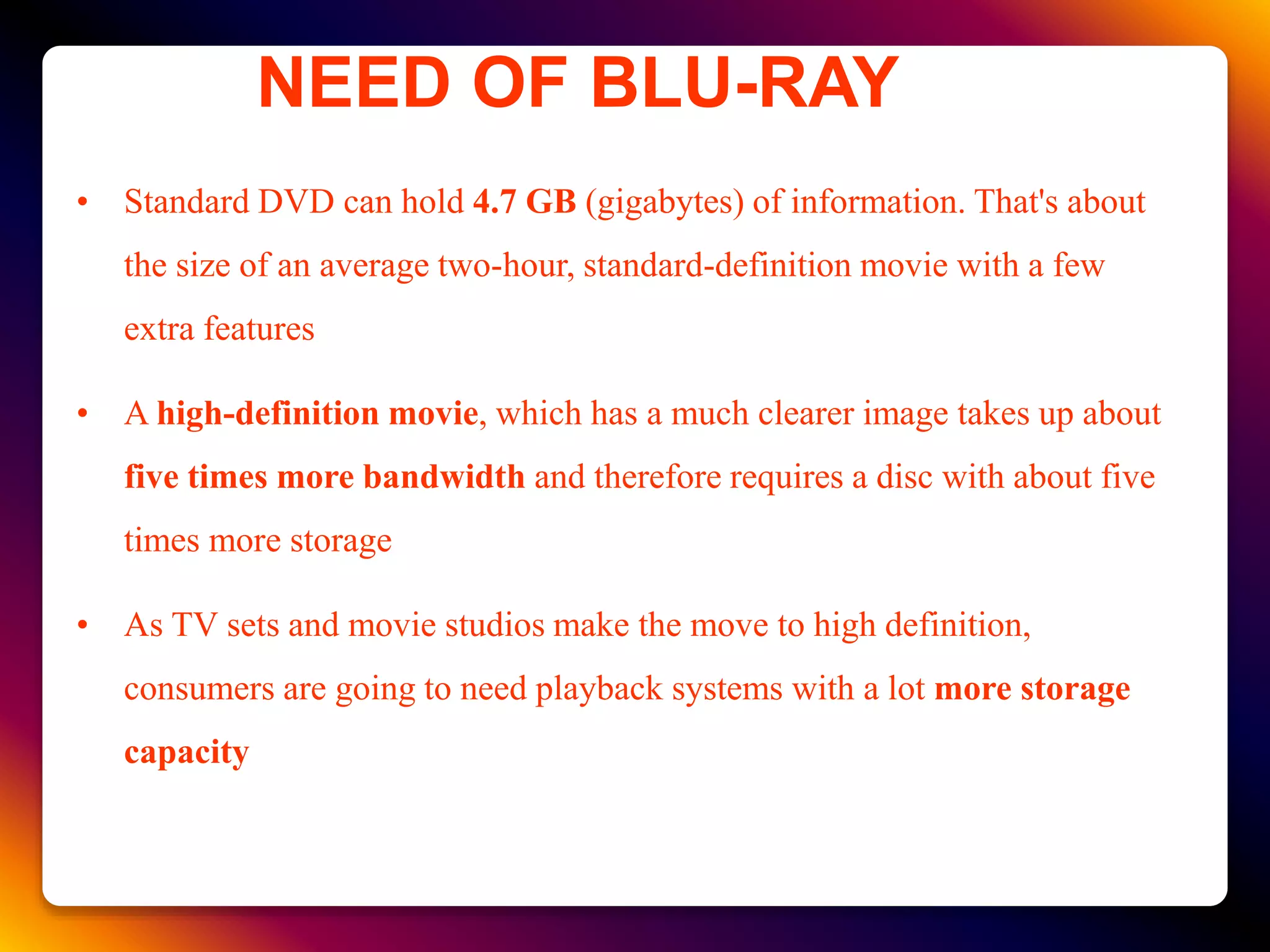 NEED OF BLU-RAY

• Standard DVD can hold 4.7 GB (gigabytes) of information. That's about the size of an average two-hour, standard-definition movie with a few extra features

• A high-definition movie, which has a much clearer image takes up about five times more bandwidth and therefore requires a disc with about five times more storage

• As TV sets and movie studios make the move to high definition, consumers are going to need playback systems with a lot more storage capacity